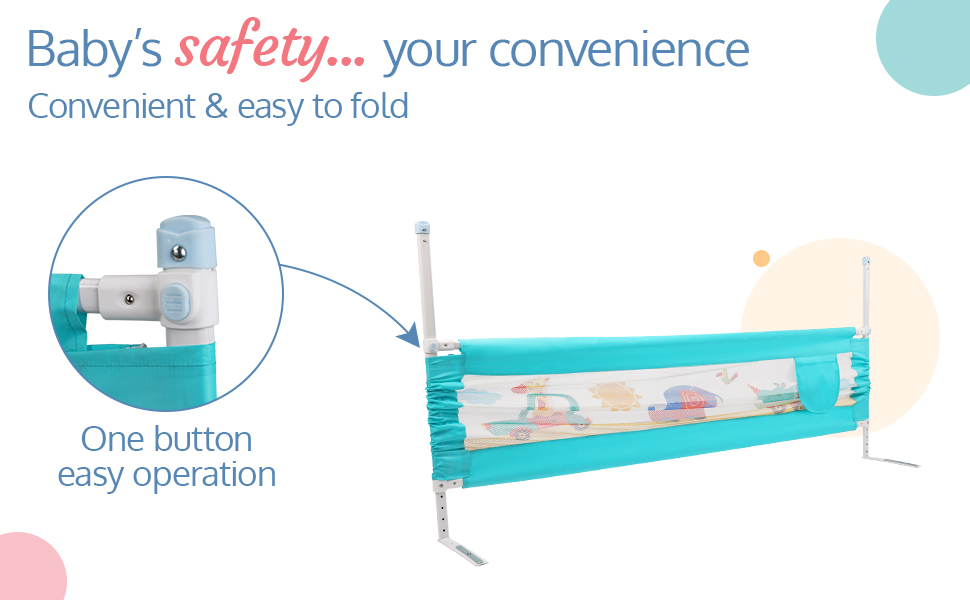 Baby's safety... your convenience
Convenient & easy to fold

One button easy operation